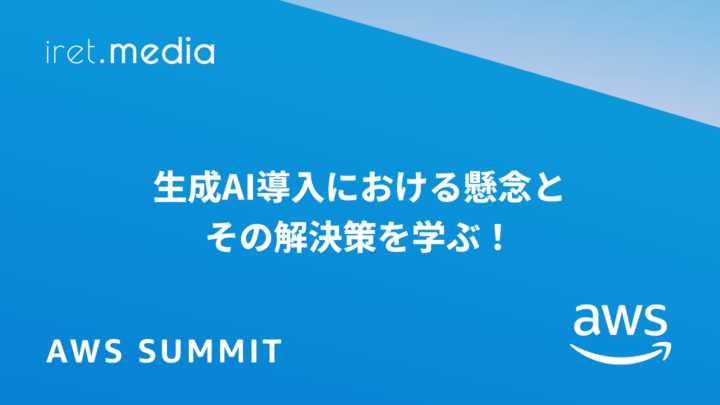 iret.media

生成AI導入における懸念と
その解決策を学ぶ！

AWS SUMMIT

aws